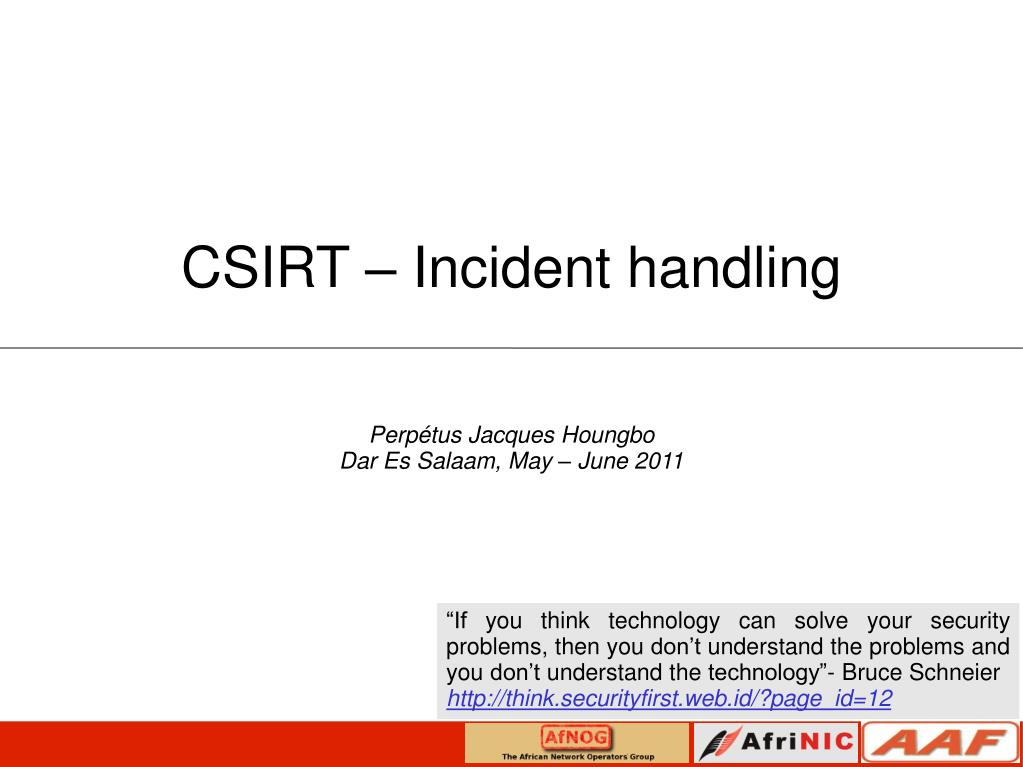 CSIRT – Incident handling

Perpétus Jacques Houngbo
Dar Es Salaam, May – June 2011

“If you think technology can solve your security problems, then you don’t understand the problems and you don’t understand the technology”- Bruce Schneier
http://think.securityfirst.web.id/?page_id=12

AfNOG
The African Network Operators Group

AfriNIC

AAF